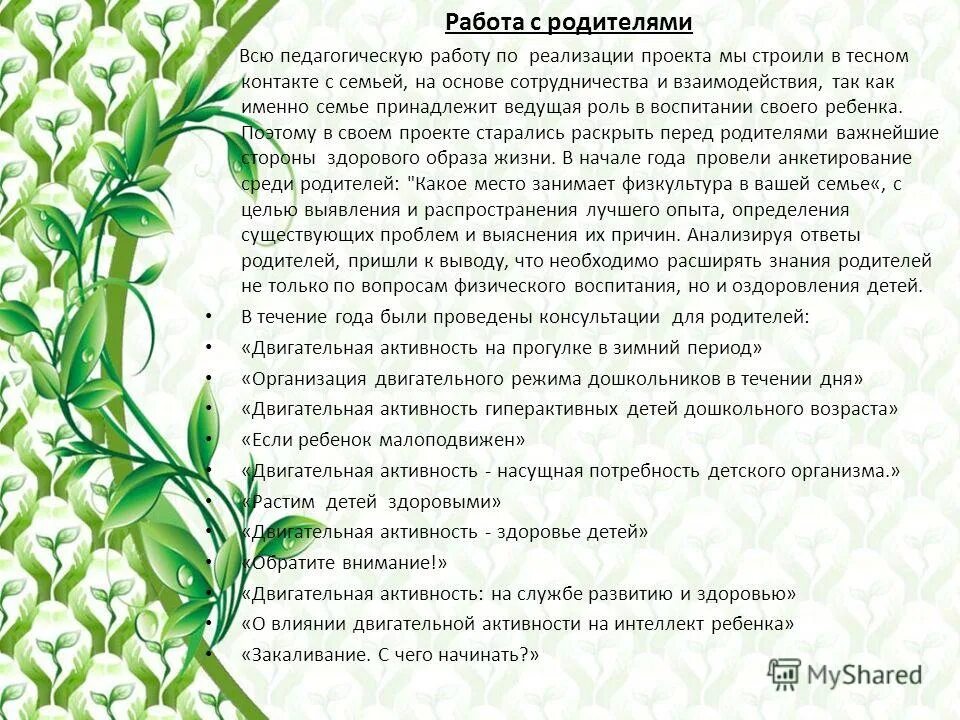 Работа с родителями

Всю педагогическую работу по реализации проекта мы строили в тесном контакте с семьей, на основе сотрудничества и взаимодействия, так как именно семье принадлежит ведущая роль в воспитании своего ребенка. Поэтому в своем проекте старались раскрыть перед родителями важнейшие стороны здорового образа жизни. В начале года провели анкетирование среди родителей: "Какое место занимает физкультура в вашей семье«, с целью выявления и распространения лучшего опыта, определения существующих проблем и выяснения их причин. Анализируя ответы родителей, пришли к выводу, что необходимо расширять знания родителей не только по вопросам физического воспитания, но и оздоровления детей.

• В течение года были проведены консультации для родителей:
• «Двигательная активность на прогулке в зимний период»
• «Организация двигательного режима дошкольников в течении дня»
• «Двигательная активность гиперактивных детей дошкольного возраста»
• «Если ребенок малоподвижен»
• «Двигательная активность - насущная потребность детского организма.»
• «Растим детей здоровыми»
• «Двигательная активность - здоровье детей»
• «Обратите внимание!»
• «Двигательная активность: на службе развитию и здоровью»
• «О влиянии двигательной активности на интеллект ребенка»
• «Закаливание. С чего начинать?»

MyShared